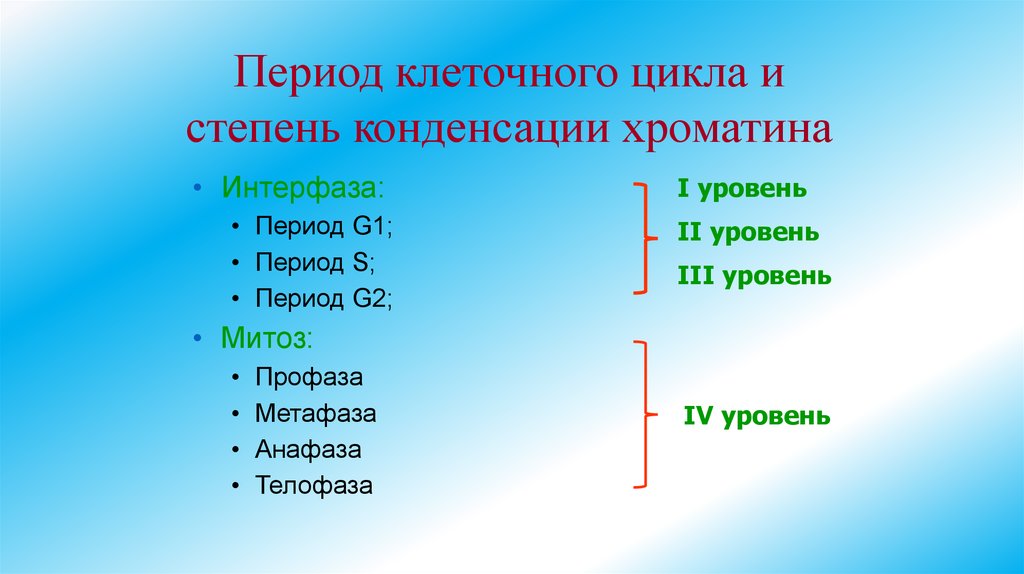 Период клеточного цикла и степень конденсации хроматина

• Интерфаза:
  • Период G1;
  • Период S;
  • Период G2;
• Митоз:
  • Профаза
  • Метафаза
  • Анафаза
  • Телофаза

I уровень
II уровень
III уровень

IV уровень